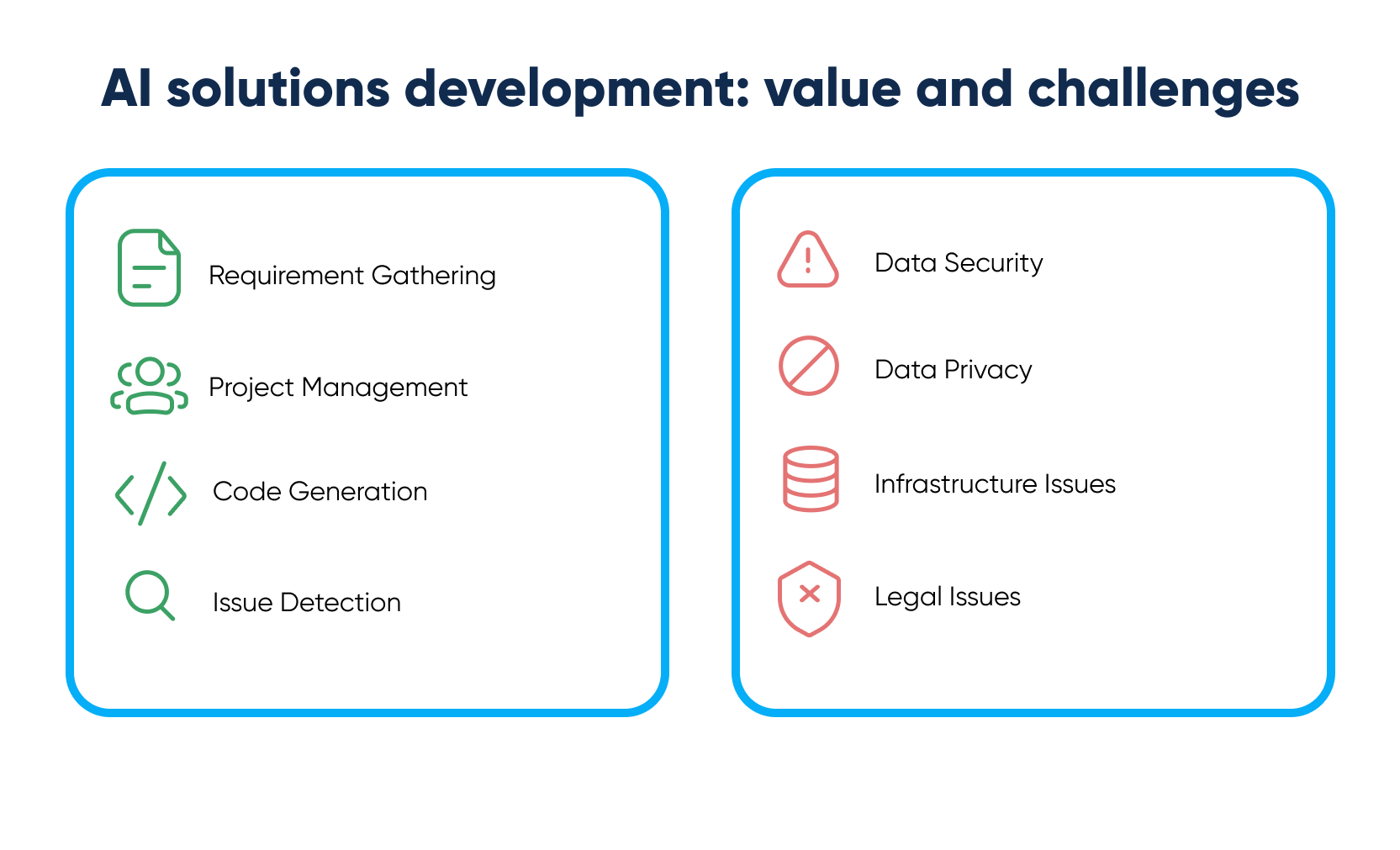 AI solutions development: value and challenges

Requirement Gathering

Project Management

Code Generation

Issue Detection

Data Security

Data Privacy

Infrastructure Issues

Legal Issues